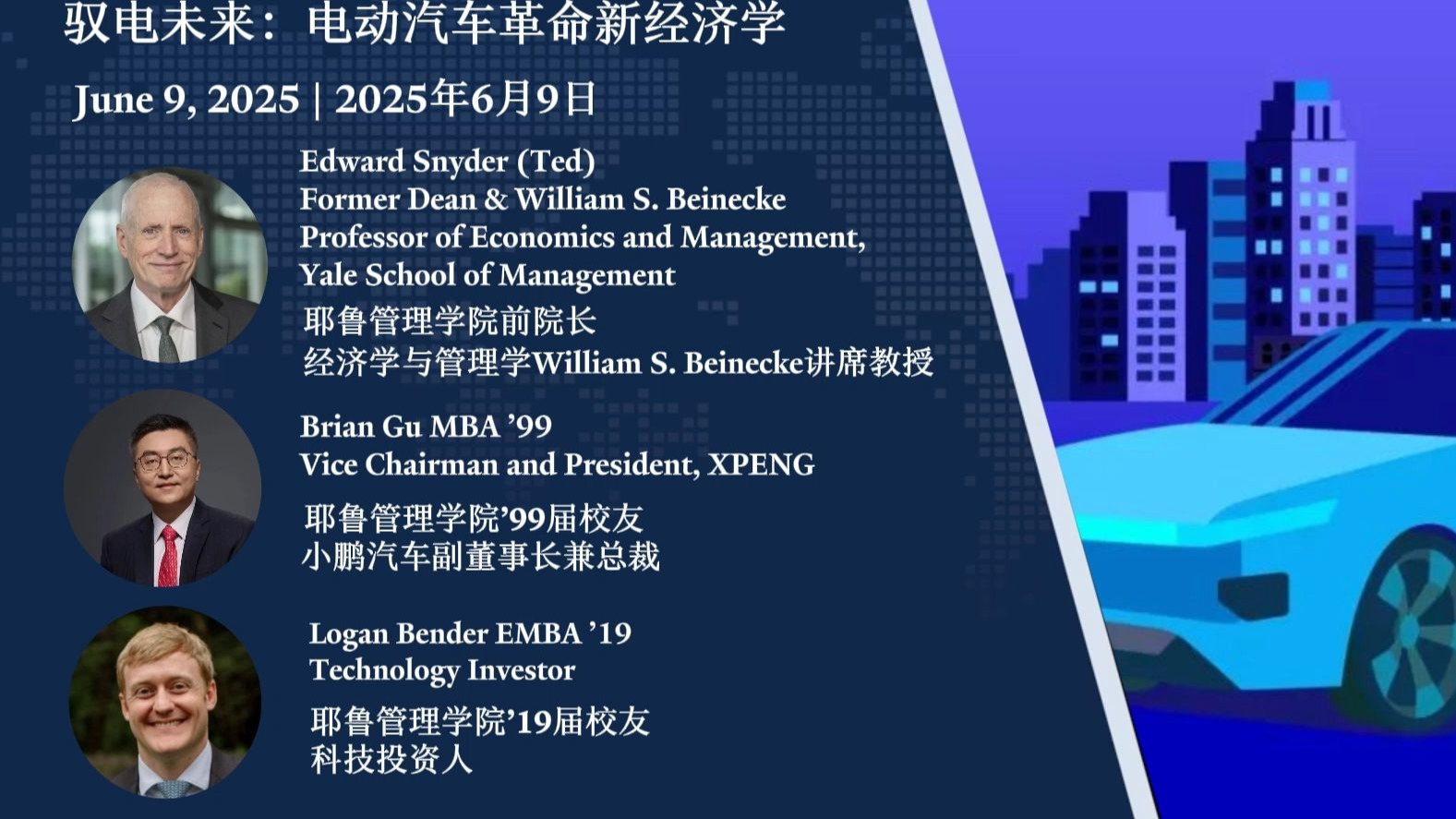 驭电未来：电动汽车革命新经济学

June 9, 2025 | 2025年6月9日

Edward Snyder (Ted)
Former Dean & William S. Beinecke Professor of Economics and Management, Yale School of Management
耶鲁管理学院前院长
经济学与管理学William S. Beinecke讲席教授

Brian Gu MBA ’99
Vice Chairman and President, XPENG
耶鲁管理学院’99届校友
小鹏汽车副董事长兼总裁

Logan Bender EMBA ’19
Technology Investor
耶鲁管理学院’19届校友
科技投资人